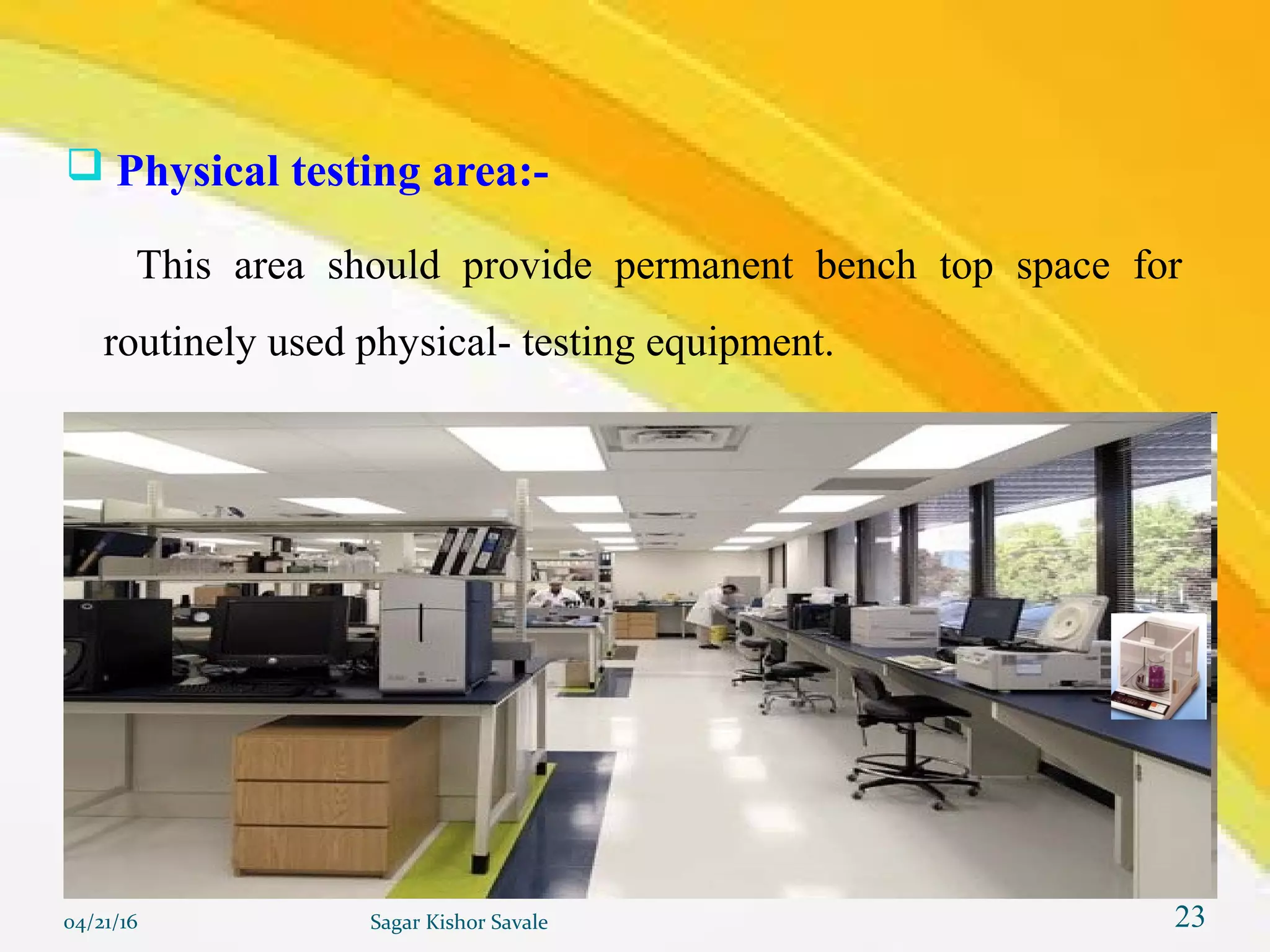 ❑ Physical testing area:-

This area should provide permanent bench top space for routinely used physical- testing equipment.

04/21/16

Sagar Kishor Savale

23